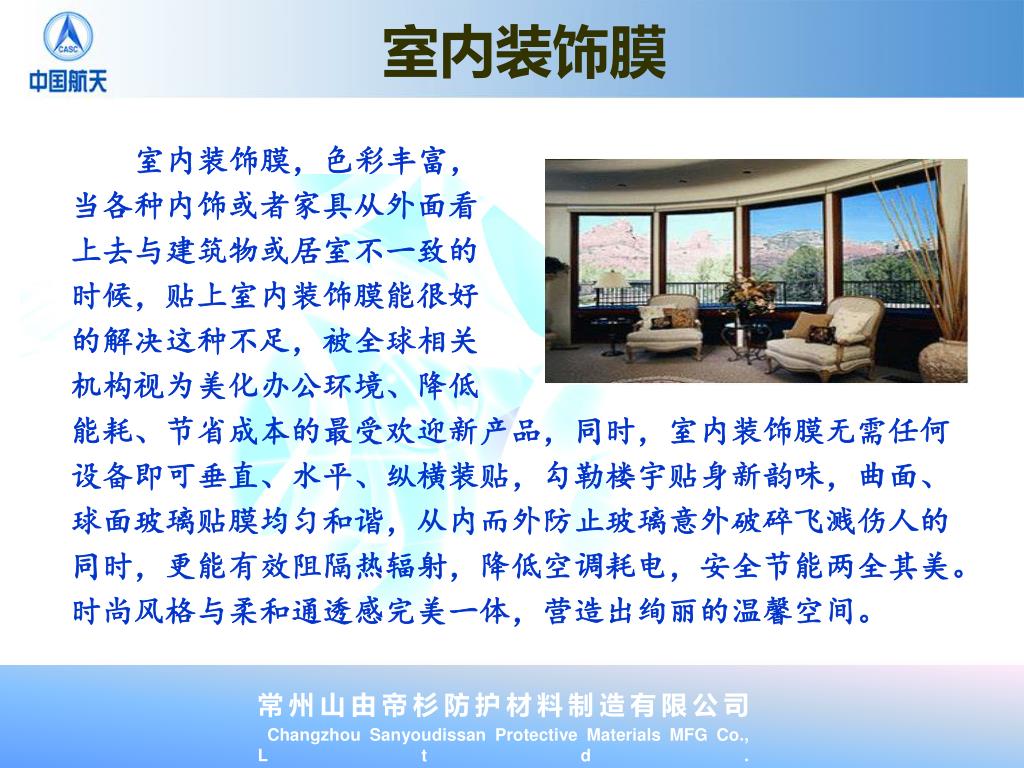 CASC
中国航天

室内装饰膜

室内装饰膜，色彩丰富，当各种内饰或者家具从外面看上去与建筑物或居室不一致的时候，贴上室内装饰膜能很好的解决这种不足，被全球相关机构视为美化办公环境、降低能耗、节省成本的最受欢迎新产品，同时，室内装饰膜无需任何设备即可垂直、水平、纵横装贴，勾勒楼宇贴身新韵味，曲面、球面玻璃贴膜均匀和谐，从内而外防止玻璃意外破碎飞溅伤人的同时，更能有效阻隔热辐射，降低空调耗电，安全节能两全其美。时尚风格与柔和通透感完美一体，营造出绚丽的温馨空间。

常州山由帝杉防护材料制造有限公司
Changzhou Sanyoudissan Protective Materials MFG Co., Ltd.